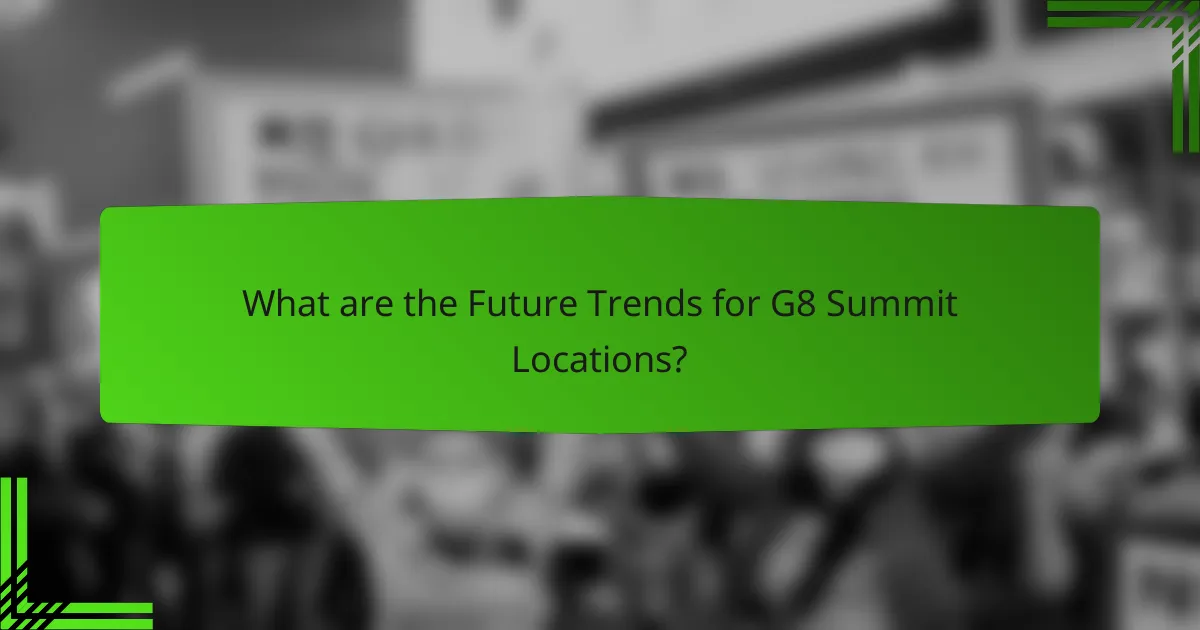 What are the Future Trends for G8 Summit Locations?